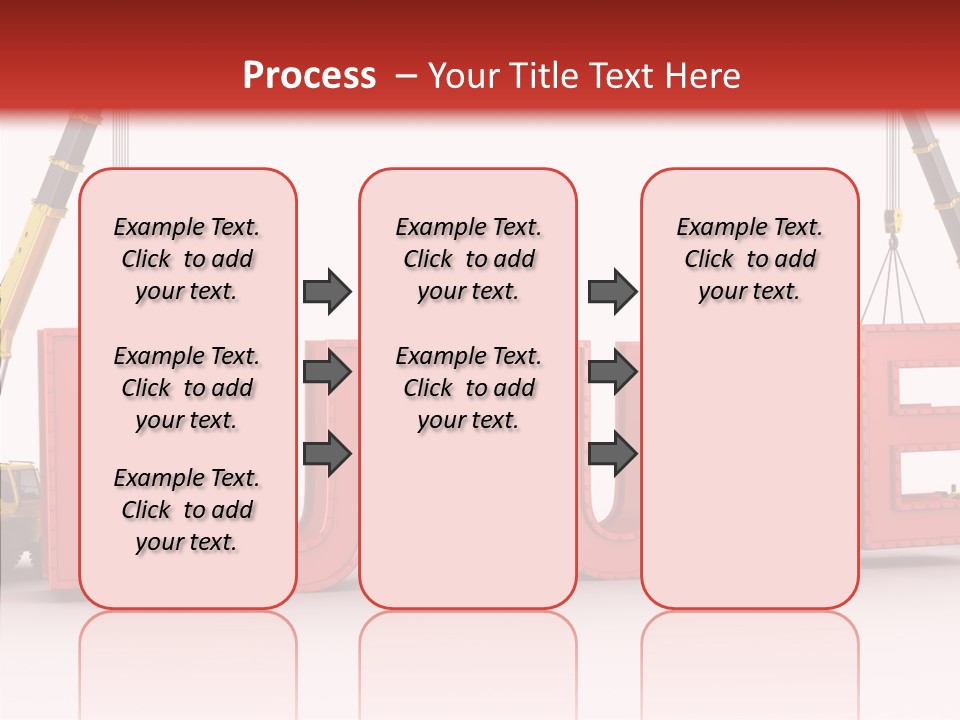 Process – Your Title Text Here

Example Text. Click to add your text.

Example Text. Click to add your text.

Example Text. Click to add your text.

Example Text. Click to add your text.

Example Text. Click to add your text.

Example Text. Click to add your text.